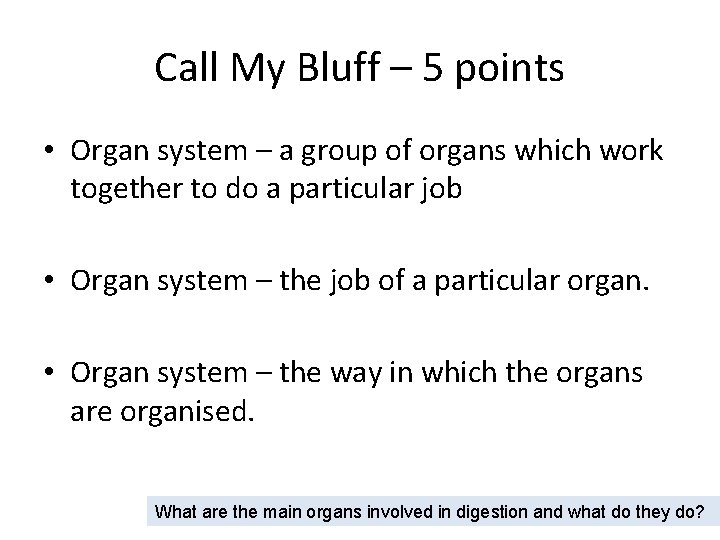 Call My Bluff – 5 points

• Organ system – a group of organs which work together to do a particular job

• Organ system – the job of a particular organ.

• Organ system – the way in which the organs are organised.

What are the main organs involved in digestion and what do they do?